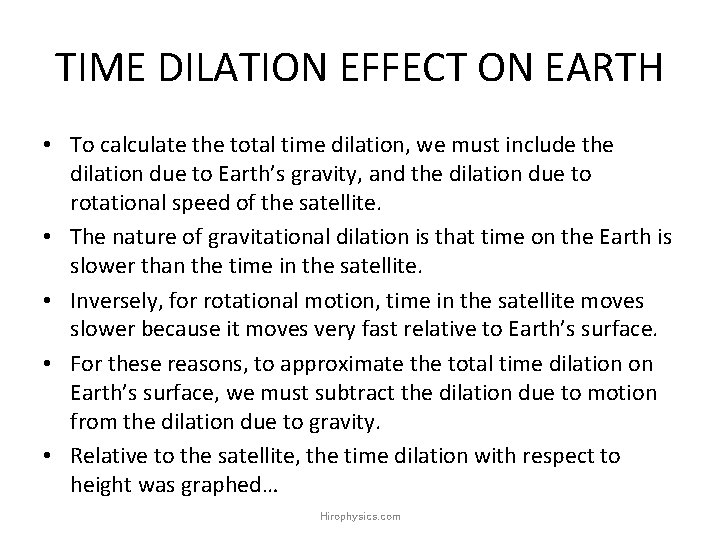 TIME DILATION EFFECT ON EARTH

• To calculate the total time dilation, we must include the dilation due to Earth's gravity, and the dilation due to rotational speed of the satellite.

• The nature of gravitational dilation is that time on the Earth is slower than the time in the satellite.

• Inversely, for rotational motion, time in the satellite moves slower because it moves very fast relative to Earth's surface.

• For these reasons, to approximate the total time dilation on Earth's surface, we must subtract the dilation due to motion from the dilation due to gravity.

• Relative to the satellite, the time dilation with respect to height was graphed…

Hirophysics.com